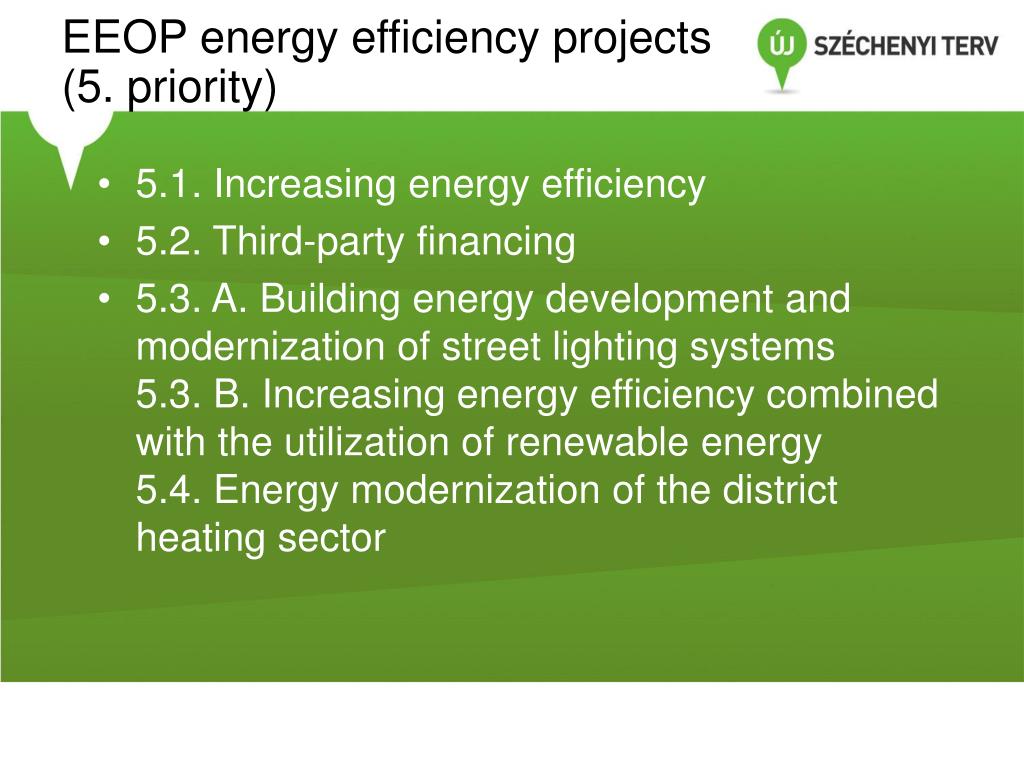 EEOP energy efficiency projects (5. priority)

ÚJ SZÉCHENYI TERV

• 5.1. Increasing energy efficiency
• 5.2. Third-party financing
• 5.3. A. Building energy development and modernization of street lighting systems
5.3. B. Increasing energy efficiency combined with the utilization of renewable energy
5.4. Energy modernization of the district heating sector